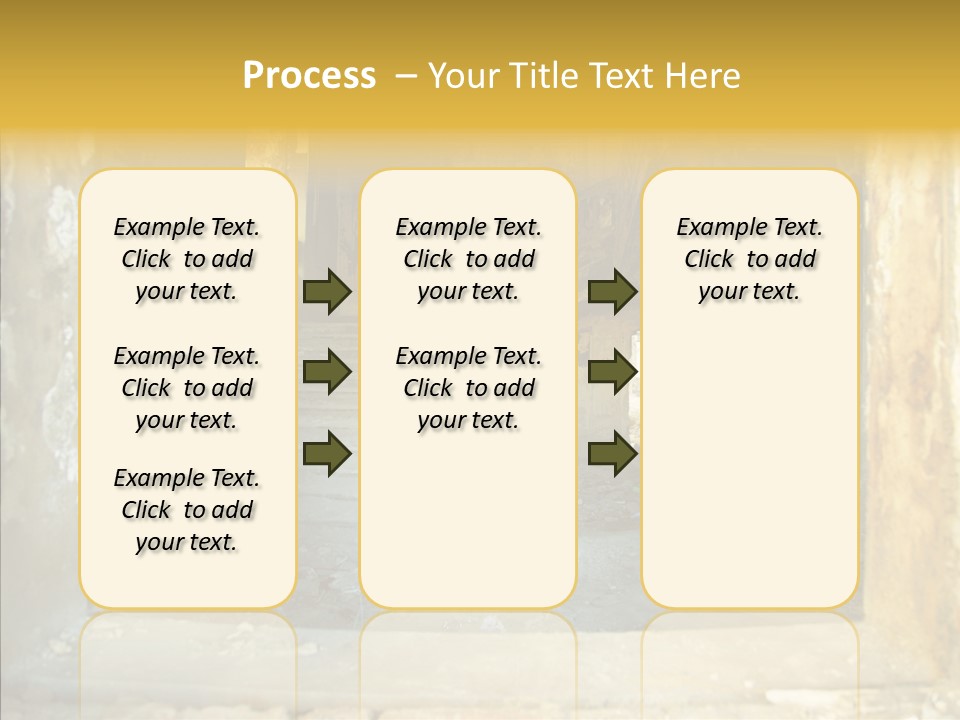 Process – Your Title Text Here

Example Text. Click to add your text.

Example Text. Click to add your text.

Example Text. Click to add your text.

Example Text. Click to add your text.

Example Text. Click to add your text.

Example Text. Click to add your text.